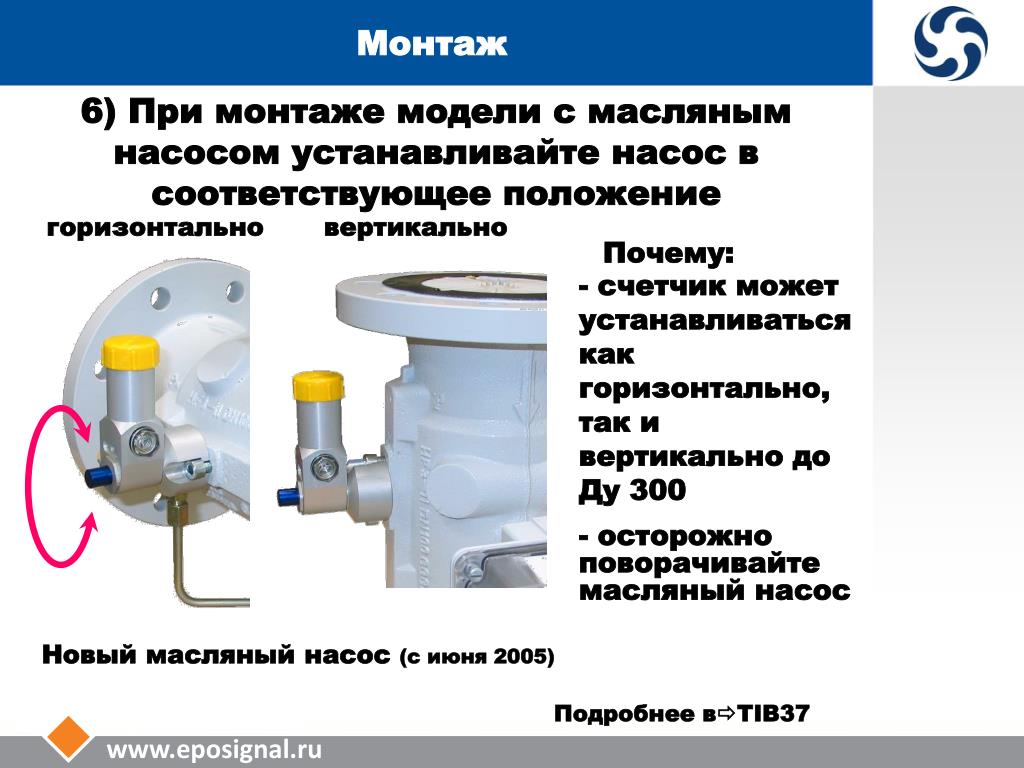 Монтаж

6) При монтаже модели с масляным насосом устанавливайте насос в соответствующее положение

горизонтально вертикально

Почему:
- счетчик может устанавливаться как горизонтально, так и вертикально до Ду 300

- осторожно поворачивайте масляный насос

Новый масляный насос (с июня 2005)

Подробнее в⇨TIB37

www.eposignal.ru